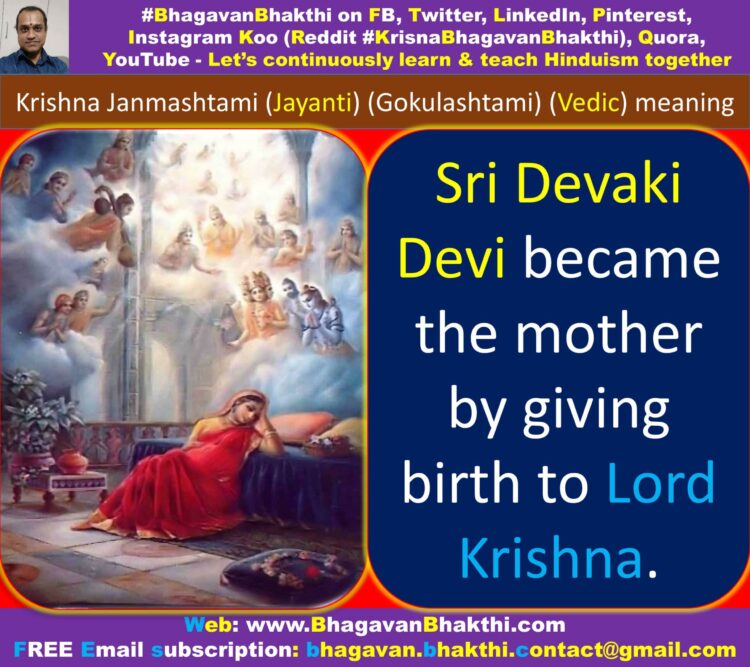 #BhagavanBhakthi on FB, Twitter, LinkedIn, Pinterest, Instagram Koo (Reddit #KrisnaBhagavanBhakthi), Quora, YouTube - Let's continuously learn & teach Hinduism together

Krishna Janmashtami (Jayanti) (Gokulashtami) (Vedic) meaning

Sri Devaki Devi became the mother by giving birth to Lord Krishna.

Web: www.BhagavanBhakthi.com
FREE Email subscription: bhagavan.bhakthi.contact@gmail.com